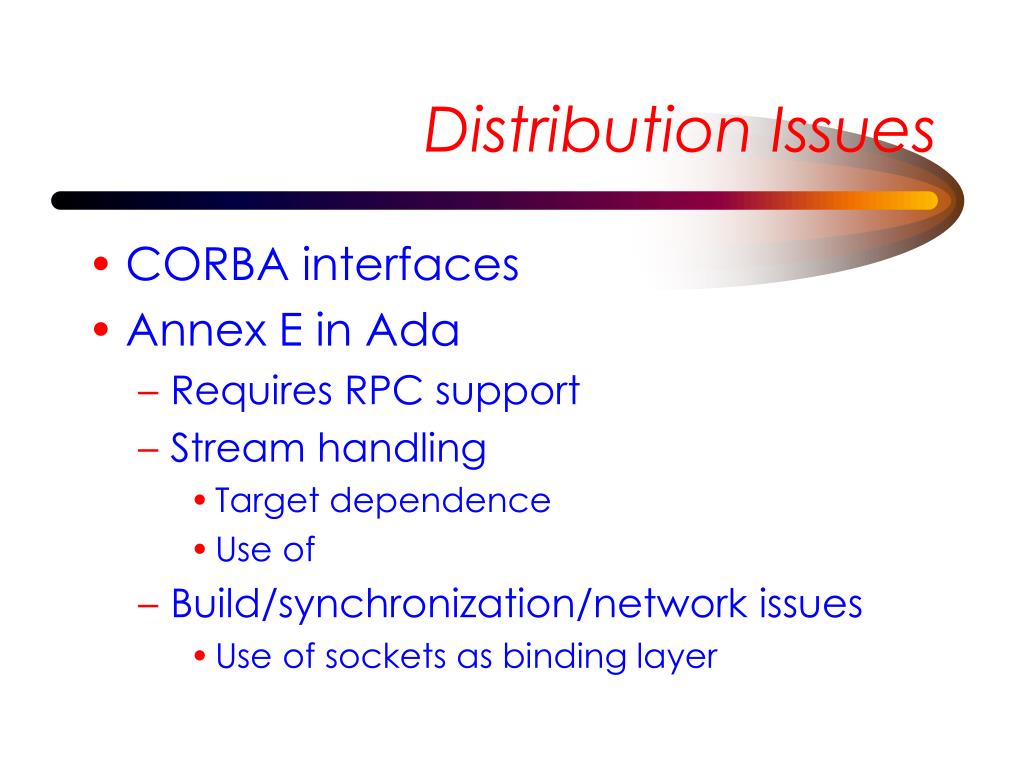 Distribution Issues

• CORBA interfaces
• Annex E in Ada
– Requires RPC support
– Stream handling
• Target dependence
• Use of
– Build/synchronization/network issues
• Use of sockets as binding layer